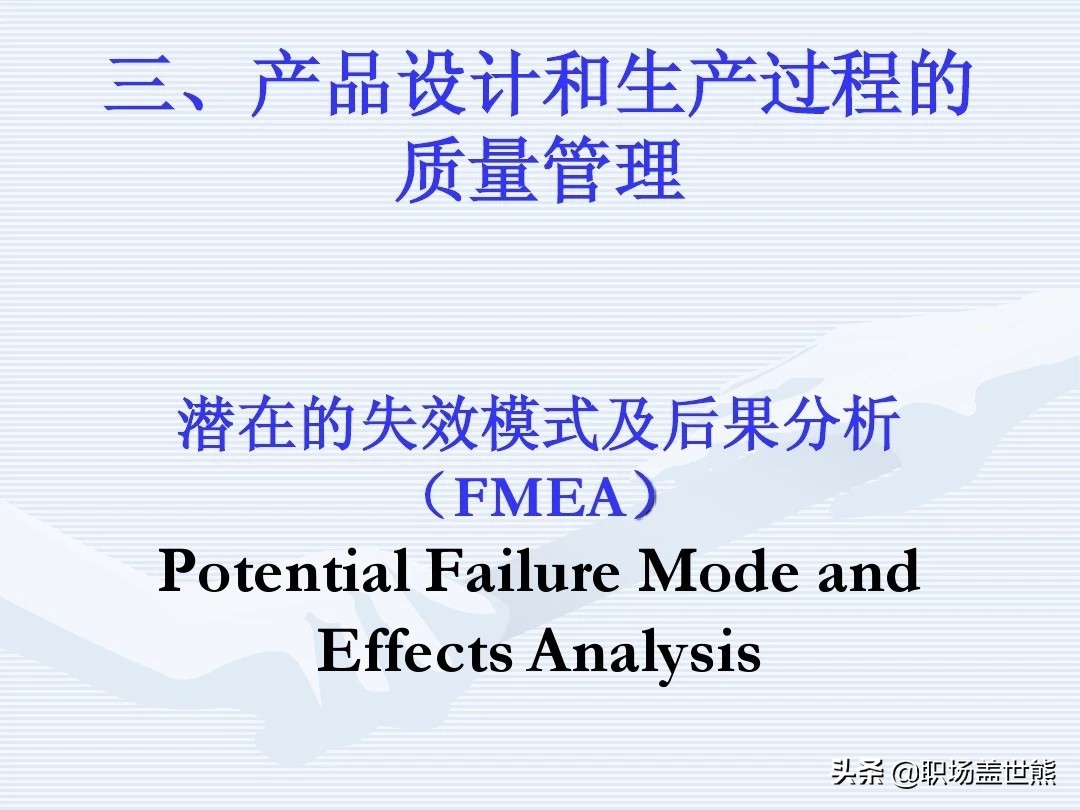 三、产品设计和生产过程的质量管理

潜在的失效模式及后果分析（FMEA）

Potential Failure Mode and Effects Analysis

头条 @职场盖世熊